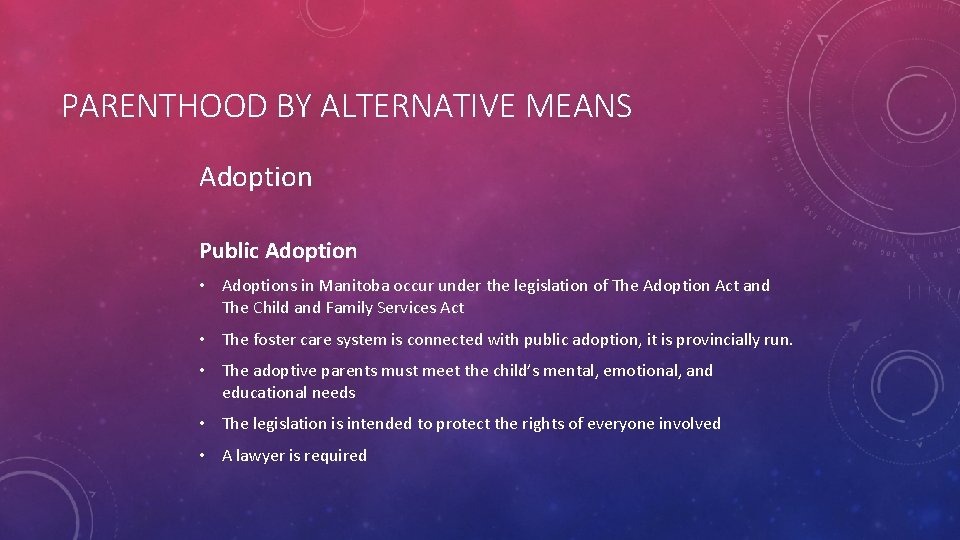 PARENTHOOD BY ALTERNATIVE MEANS

Adoption

Public Adoption

• Adoptions in Manitoba occur under the legislation of The Adoption Act and The Child and Family Services Act

• The foster care system is connected with public adoption, it is provincially run.

• The adoptive parents must meet the child's mental, emotional, and educational needs

• The legislation is intended to protect the rights of everyone involved

• A lawyer is required